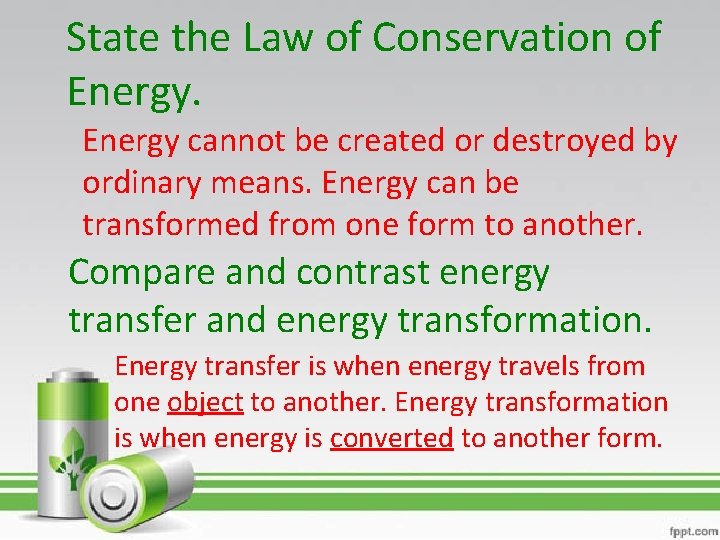 State the Law of Conservation of Energy.

Energy cannot be created or destroyed by ordinary means. Energy can be transformed from one form to another.

Compare and contrast energy transfer and energy transformation.

Energy transfer is when energy travels from one object to another. Energy transformation is when energy is converted to another form.

fppt.com